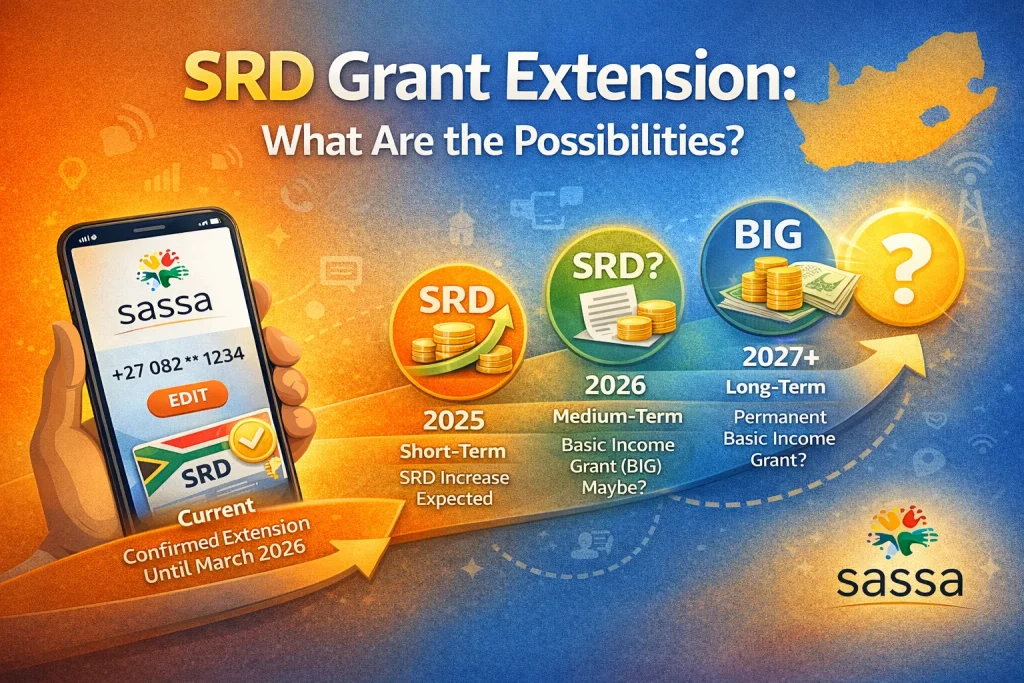 SRD Grant Extension:
What Are the Possibilities?

sassa
+27 082 ** 1234
EDIT
SRD

Current
Confirmed Extension
Until March 2026

SRD
2025
Short-Term
SRD Increase Expected

SRD?
2026
Medium-Term
Basic Income Grant (BIG) Maybe?

BIG
2027+
Long-Term
Permanent Basic Income Grant?

?

sassa